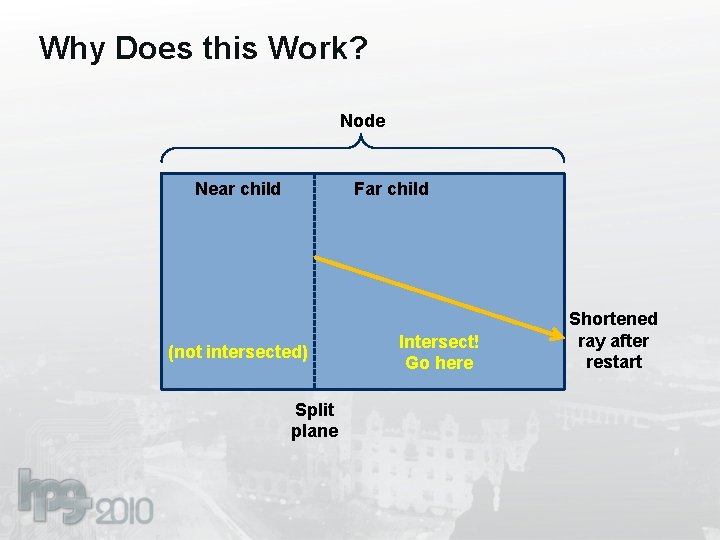 Why Does this Work?

Node

Near child

Far child

(not intersected)

Intersect! Go here

Shortened ray after restart

Split plane

hpg 2010